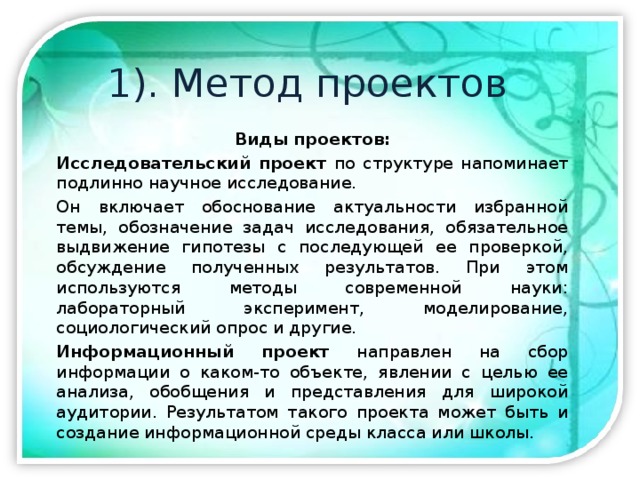 1). Метод проектов

Виды проектов:

Исследовательский проект по структуре напоминает подлинно научное исследование.

Он включает обоснование актуальности избранной темы, обозначение задач исследования, обязательное выдвижение гипотезы с последующей ее проверкой, обсуждение полученных результатов. При этом используются методы современной науки: лабораторный эксперимент, моделирование, социологический опрос и другие.

Информационный проект направлен на сбор информации о каком-то объекте, явлении с целью ее анализа, обобщения и представления для широкой аудитории. Результатом такого проекта может быть и создание информационной среды класса или школы.